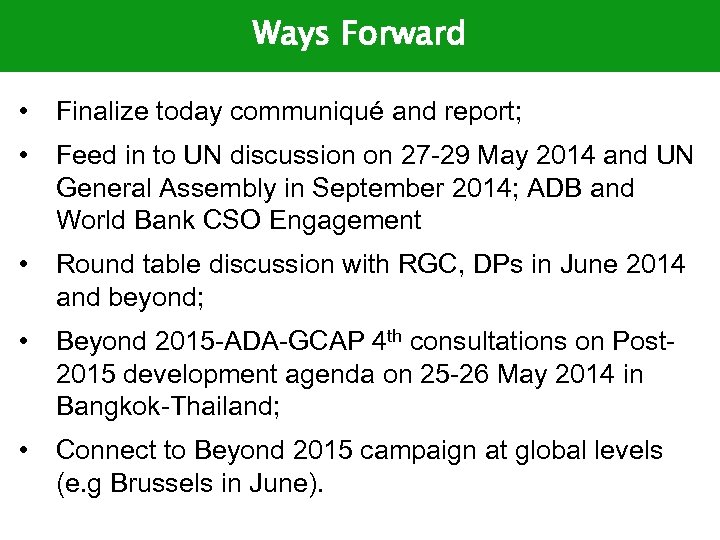 Ways Forward

• Finalize today communiqué and report;

• Feed in to UN discussion on 27-29 May 2014 and UN General Assembly in September 2014; ADB and World Bank CSO Engagement

• Round table discussion with RGC, DPs in June 2014 and beyond;

• Beyond 2015-ADA-GCAP 4$^{th}$ consultations on Post-2015 development agenda on 25-26 May 2014 in Bangkok-Thailand;

• Connect to Beyond 2015 campaign at global levels (e.g Brussels in June).